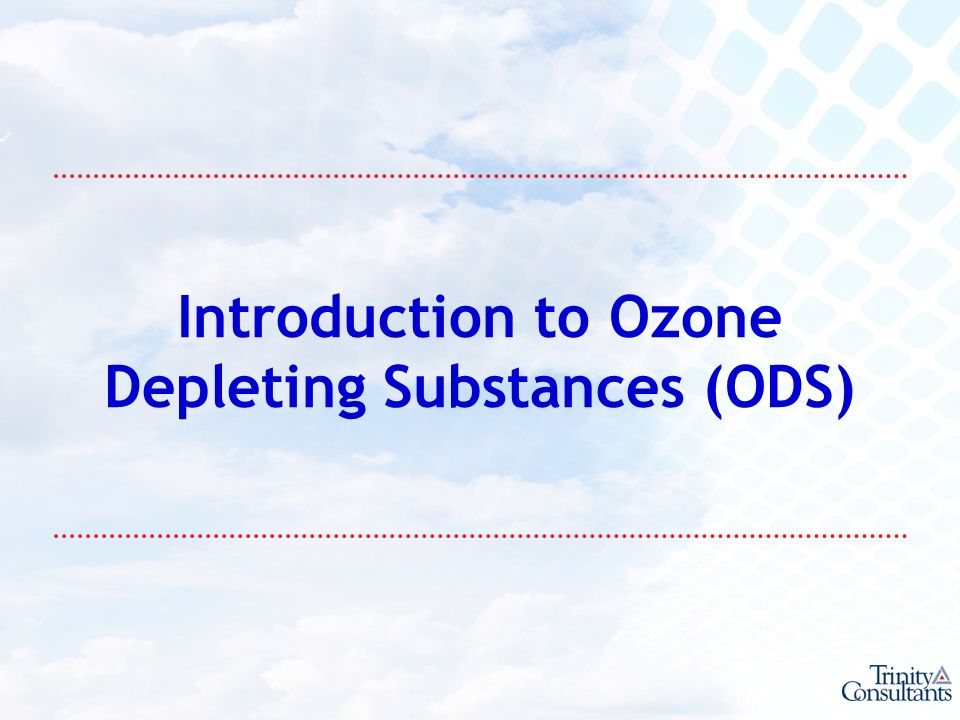 Introduction to Ozone Depleting Substances (ODS)

Trinity Consultants